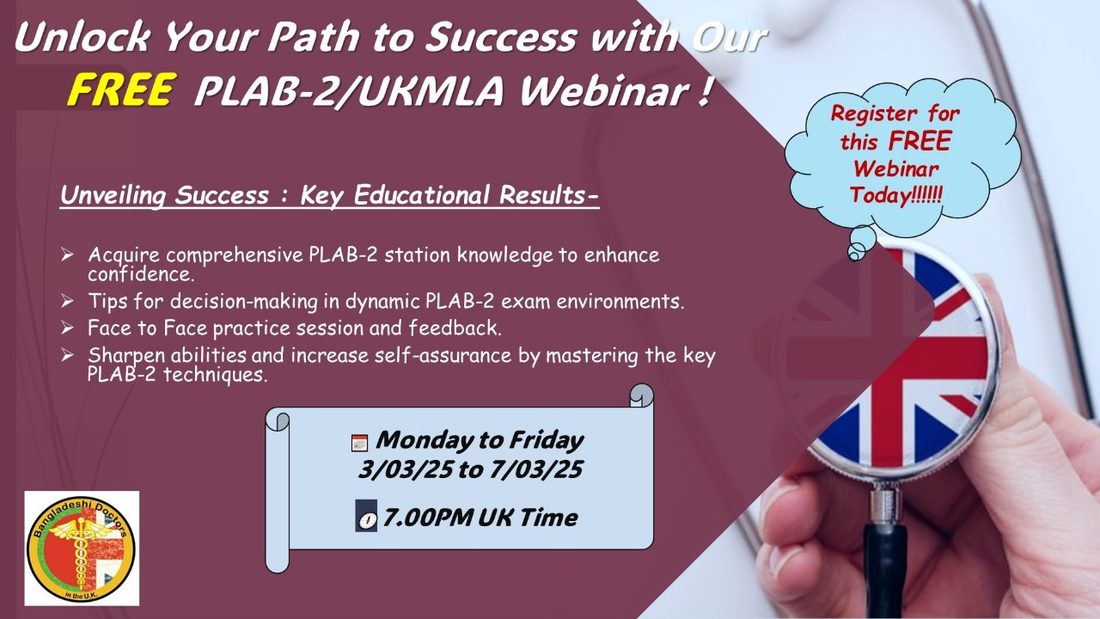 Unlock Your Path to Success with Our FREE PLAB-2/UKMLA Webinar !

Register for this FREE Webinar Today!!!!!!

Unveiling Success : Key Educational Results-

➢ Acquire comprehensive PLAB-2 station knowledge to enhance confidence.
➢ Tips for decision-making in dynamic PLAB-2 exam environments.
➢ Face to Face practice session and feedback.
➢ Sharpen abilities and increase self-assurance by mastering the key PLAB-2 techniques.

Monday to Friday
3/03/25 to 7/03/25

7.00PM UK Time

Bangladeshi Doctors in the U.K.